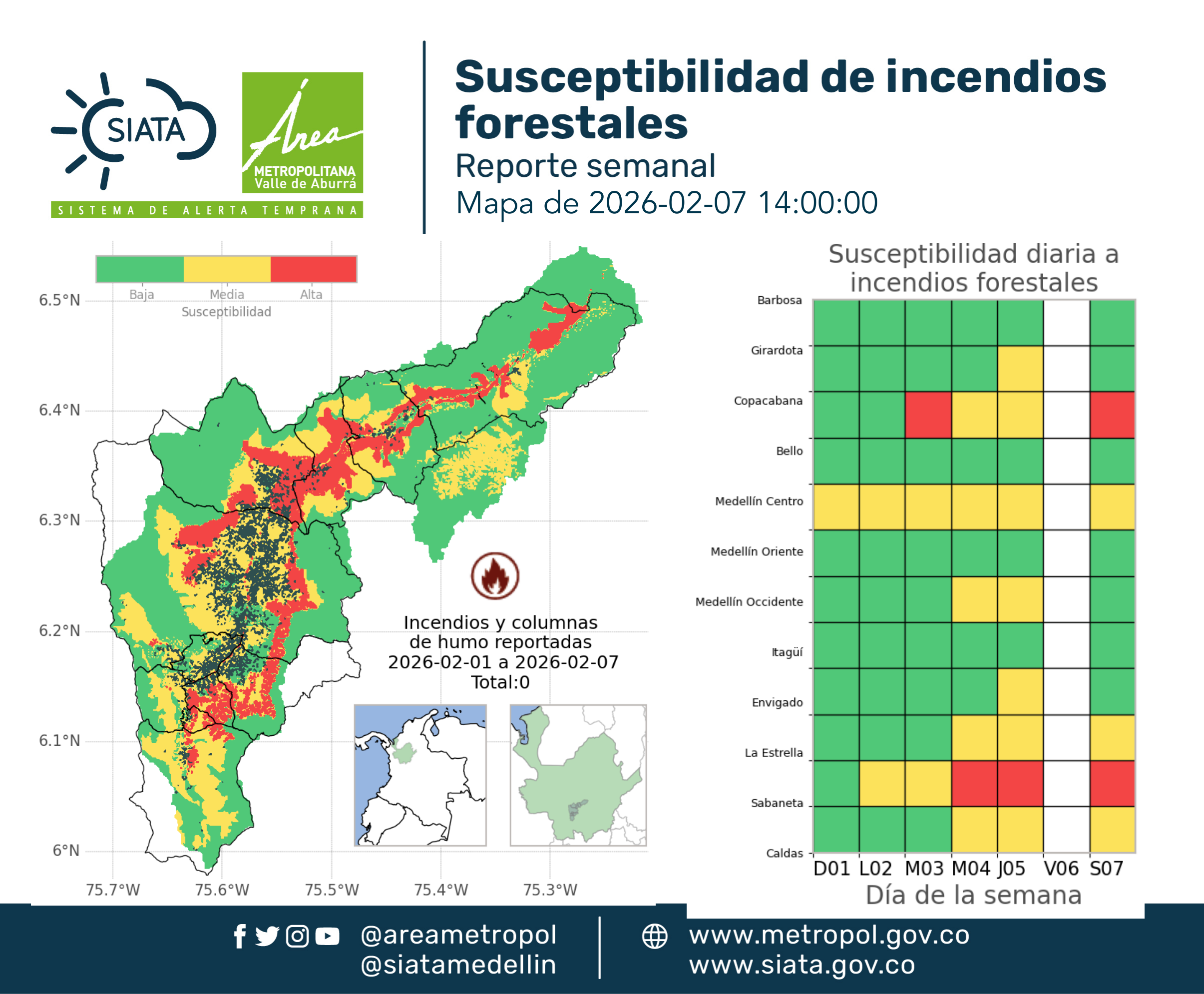 SIATA

Área METROPOLITANA Valle de Aburrá

SISTEMA DE ALERTA TEMPRANA

Susceptibilidad de incendios forestales

Reporte semanal

Mapa de 2026-02-07 14:00:00

Baja Media Alta

Susceptibilidad

6.5°N
6.4°N
6.3°N
6.2°N
6.1°N
6°N

75.7°W 75.6°W 75.5°W 75.4°W 75.3°W

Incendios y columnas de humo reportadas 2026-02-01 a 2026-02-07 Total:0

Susceptibilidad diaria a incendios forestales

Barbosa
Girardota
Copacabana
Bello
Medellín Centro
Medellín Oriente
Medellín Occidente
Itagüí
Envigado
La Estrella
Sabaneta
Caldas

D01 L02 M03 M04 J05 V06 S07

Día de la semana

@areametropol
@siatamedellin

www.metropol.gov.co
www.siata.gov.co